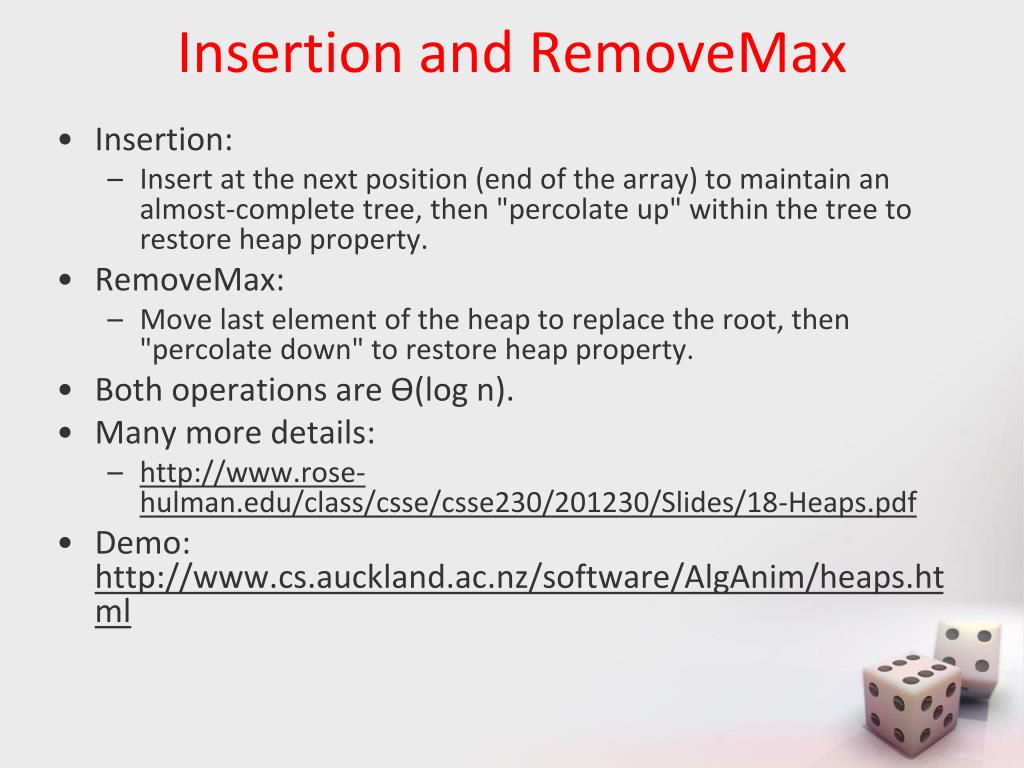 Insertion and RemoveMax

• Insertion:
– Insert at the next position (end of the array) to maintain an almost-complete tree, then "percolate up" within the tree to restore heap property.

• RemoveMax:
– Move last element of the heap to replace the root, then "percolate down" to restore heap property.

• Both operations are Ө(log n).

• Many more details:
– http://www.rose-hulman.edu/class/csse/csse230/201230/Slides/18-Heaps.pdf

• Demo: http://www.cs.auckland.ac.nz/software/AlgAnim/heaps.html